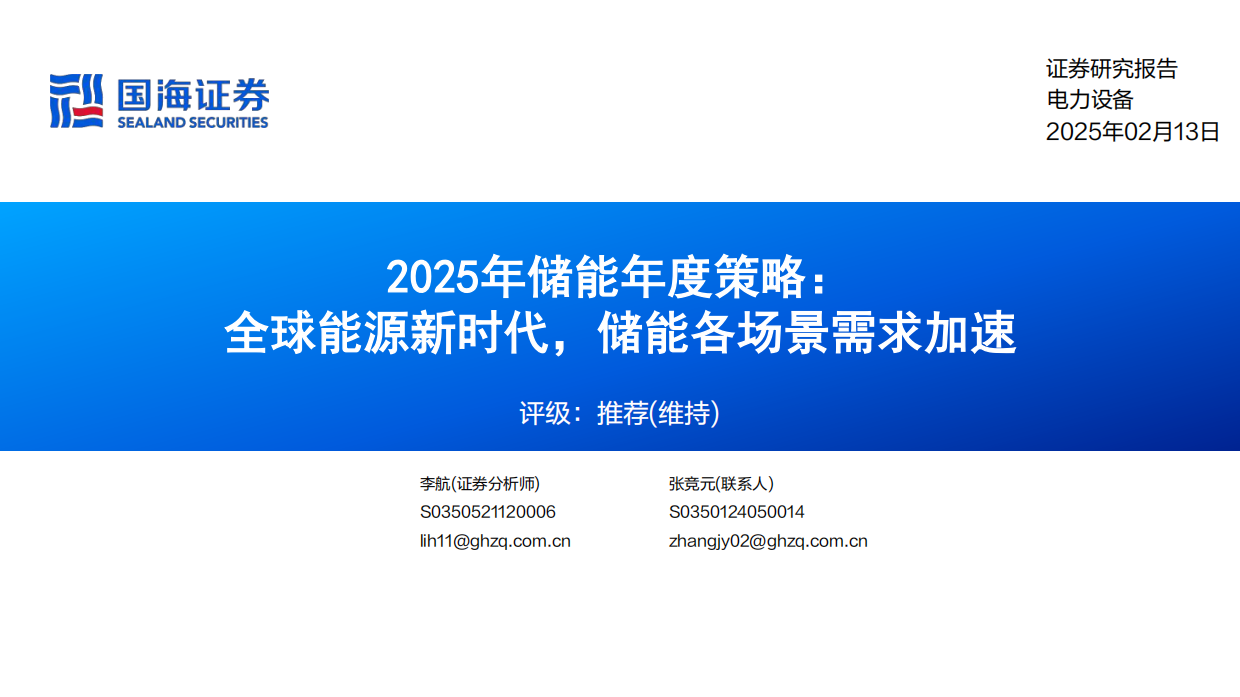 国海证券
SEALAND SECURITIES

证券研究报告
电力设备
2025年02月13日

2025年储能年度策略：
全球能源新时代，储能各场景需求加速

评级：推荐(维持)

李航(证券分析师)
S0350521120006
lih11@ghzq.com.cn

张竞元(联系人)
S0350124050014
zhangjy02@ghzq.com.cn